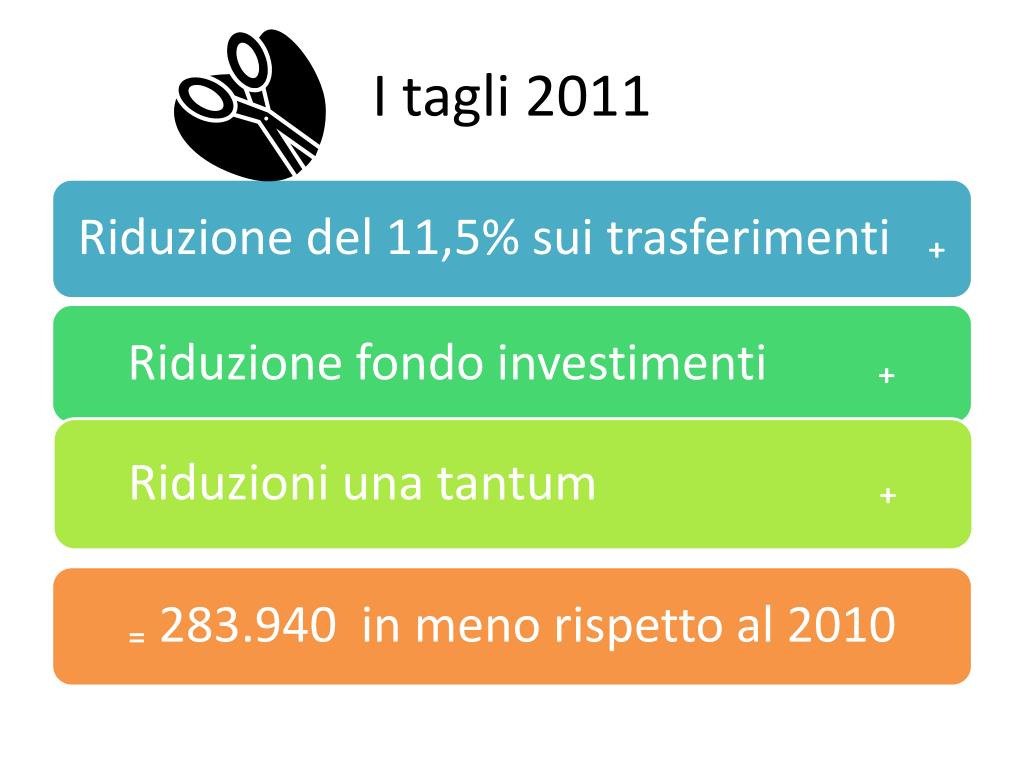 I tagli 2011

Riduzione del 11,5% sui trasferimenti +

Riduzione fondo investimenti +

Riduzioni una tantum +

= 283.940 in meno rispetto al 2010